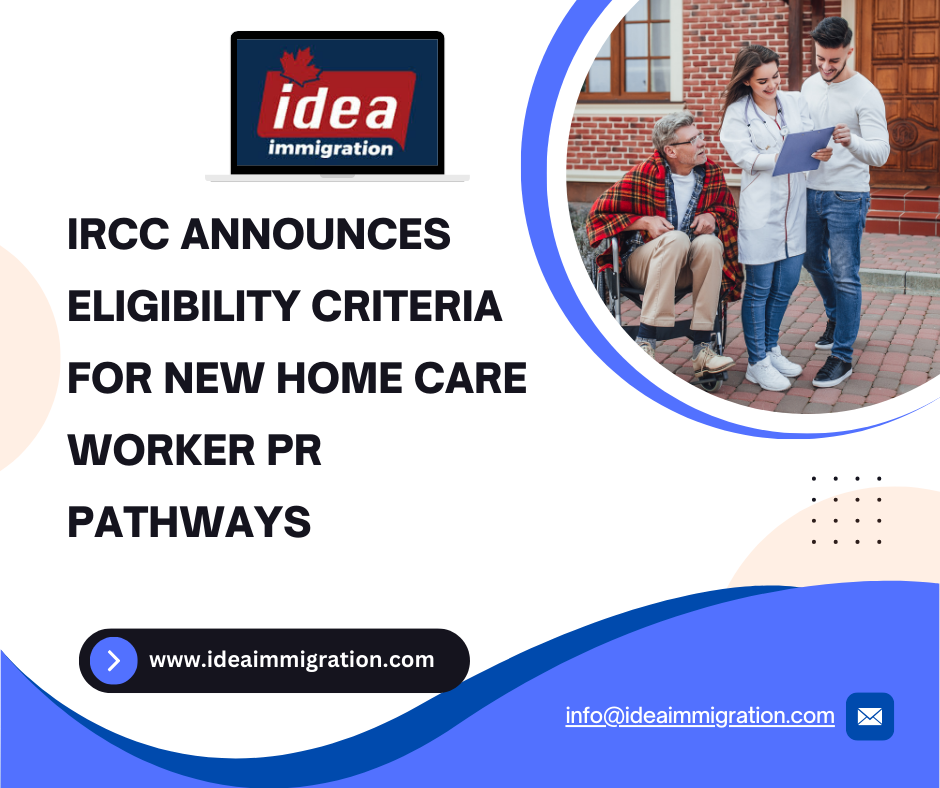 idea
immigration

IRCC ANNOUNCES ELIGIBILITY CRITERIA FOR NEW HOME CARE WORKER PR PATHWAYS

www.ideaimmigration.com

info@ideaimmigration.com